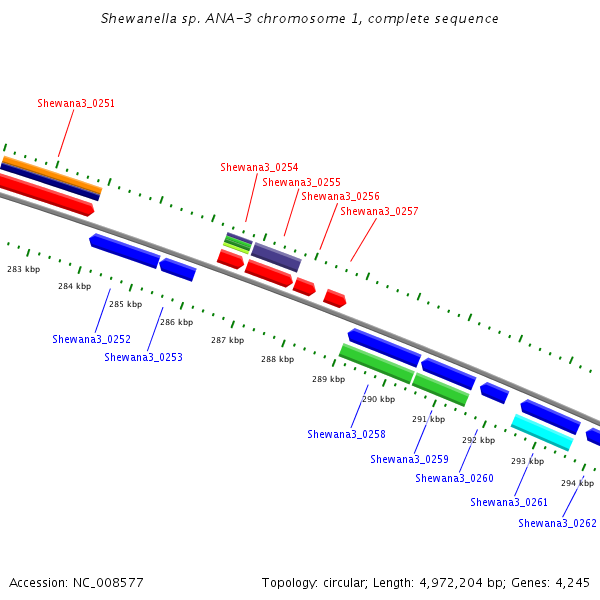 Shewanella sp. ANA-3 chromosome 1, complete sequence

Shewana3_0251

Shewana3_0254
Shewana3_0255
Shewana3_0256
Shewana3_0257

283 kbp
284 kbp
285 kbp
286 kbp
287 kbp
288 kbp
289 kbp
290 kbp
291 kbp
292 kbp
293 kbp
294 kbp

Shewana3_0252
Shewana3_0253
Shewana3_0258
Shewana3_0259
Shewana3_0260
Shewana3_0261
Shewana3_0262

Accession: NC_008577
Topology: circular; Length: 4,972,204 bp; Genes: 4,245